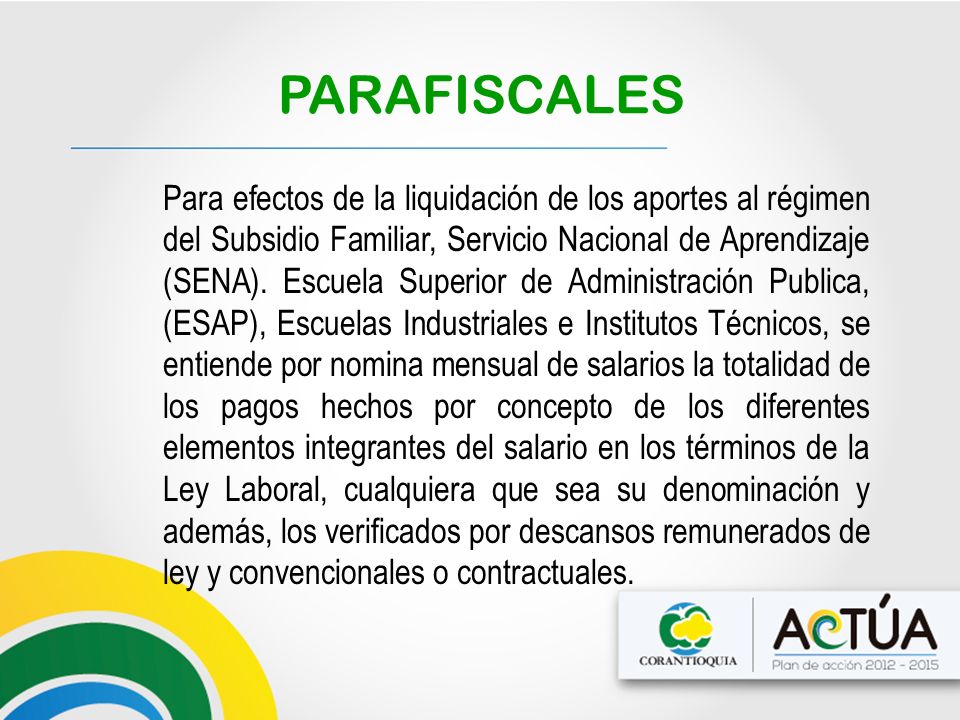 PARAFISCALES

Para efectos de la liquidación de los aportes al régimen del Subsidio Familiar, Servicio Nacional de Aprendizaje (SENA). Escuela Superior de Administración Publica, (ESAP), Escuelas Industriales e Institutos Técnicos, se entiende por nomina mensual de salarios la totalidad de los pagos hechos por concepto de los diferentes elementos integrantes del salario en los términos de la Ley Laboral, cualquiera que sea su denominación y además, los verificados por descansos remunerados de ley y convencionales o contractuales.

CORANTIOQUIA

ACTÚA
Plan de acción 2012 - 2015